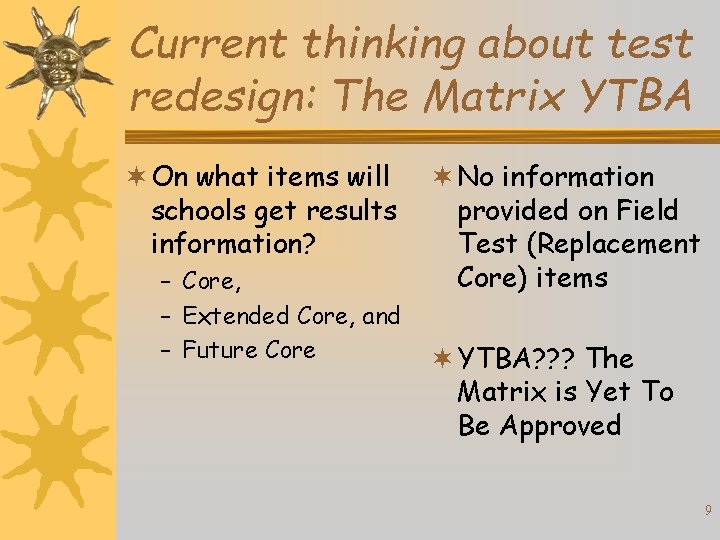 Current thinking about test redesign: The Matrix YTBA

On what items will schools get results information?
– Core,
– Extended Core, and
– Future Core

No information provided on Field Test (Replacement Core) items

YTBA??? The Matrix is Yet To Be Approved

9